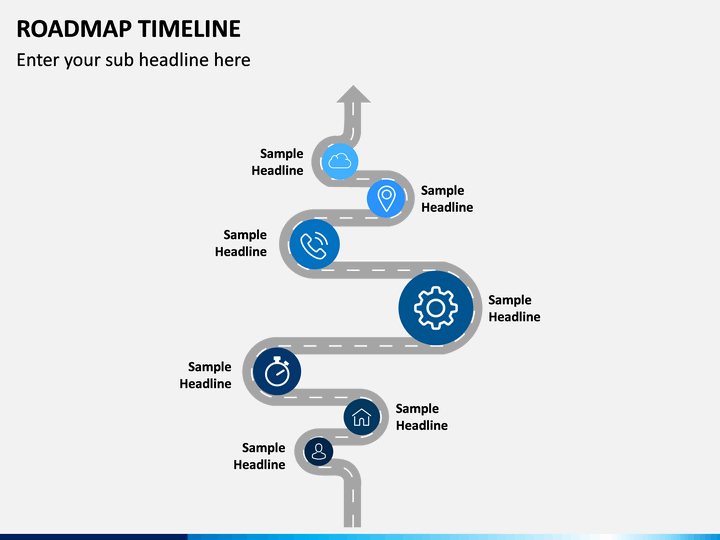 ROADMAP TIMELINE
Enter your sub headline here

Sample Headline

Sample Headline

Sample Headline

Sample Headline

Sample Headline

Sample Headline

Sample Headline